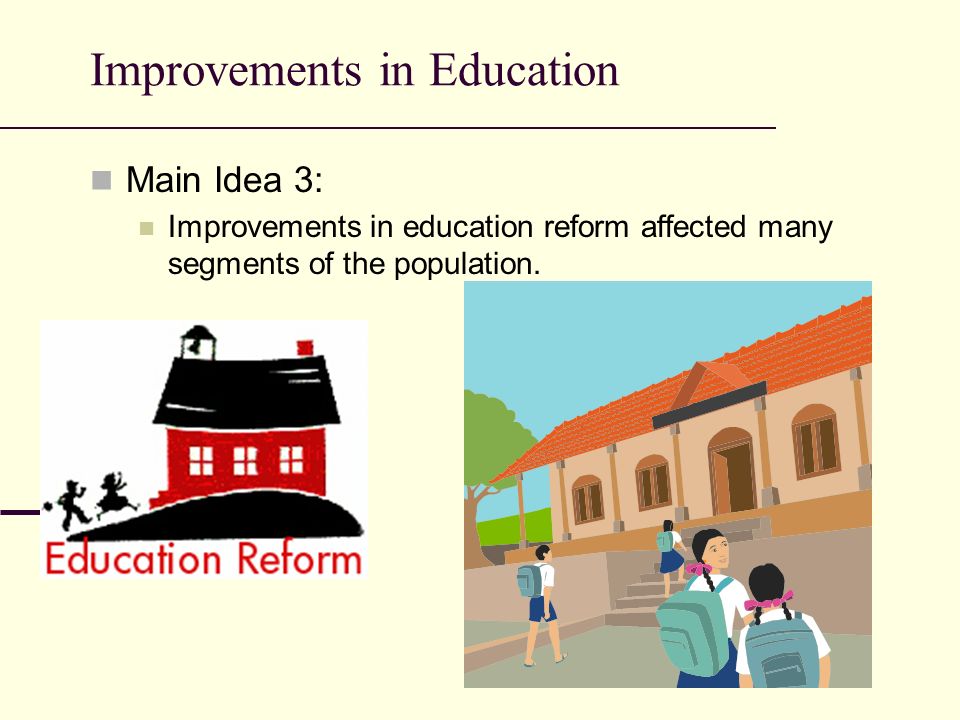 Improvements in Education

Main Idea 3:

Improvements in education reform affected many segments of the population.

Education Reform